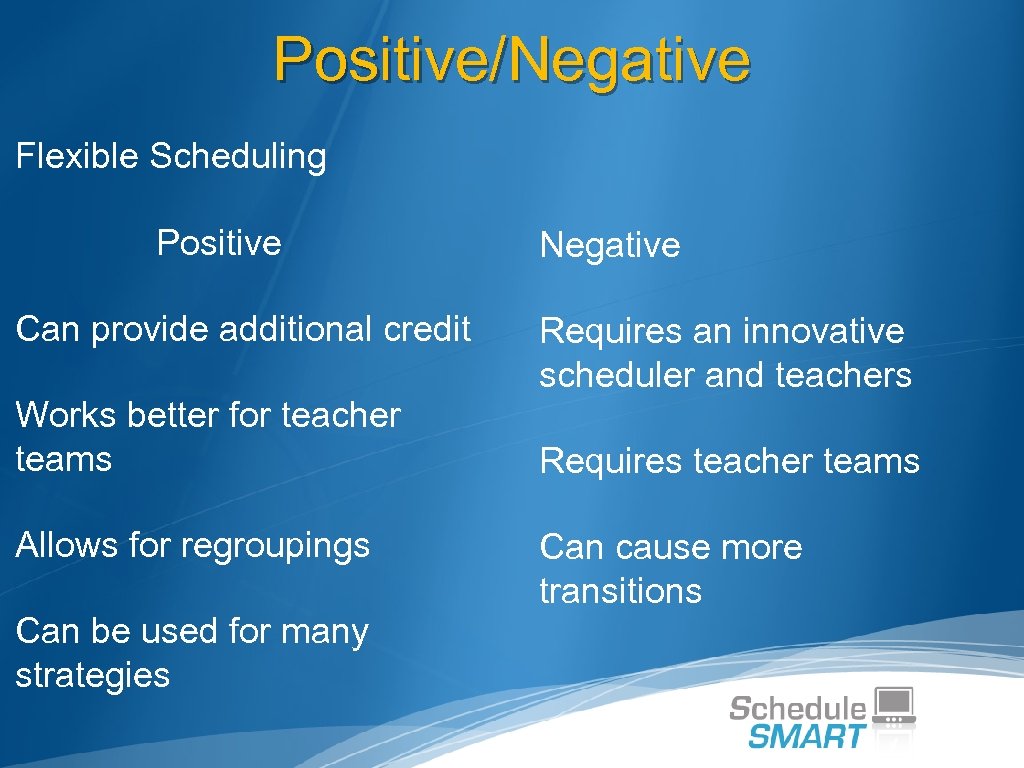 Positive/Negative

Flexible Scheduling

Positive

Can provide additional credit

Works better for teacher teams

Allows for regroupings

Can be used for many strategies

Negative

Requires an innovative scheduler and teachers

Requires teacher teams

Can cause more transitions

Schedule SMART